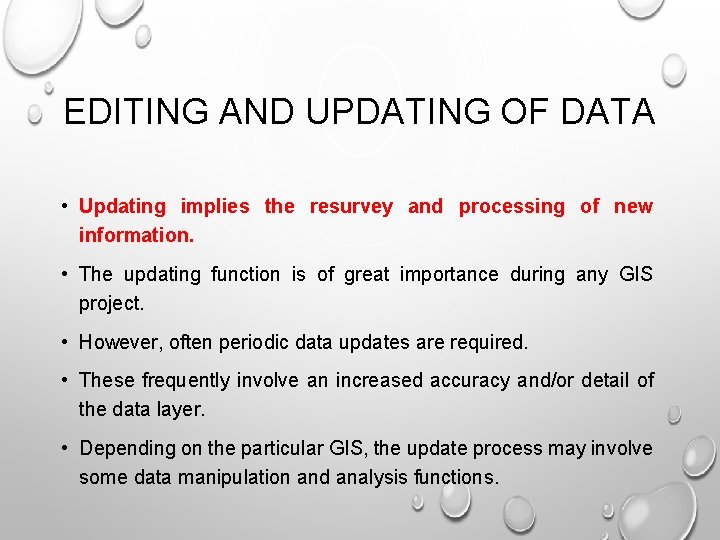 EDITING AND UPDATING OF DATA

• Updating implies the resurvey and processing of new information.

• The updating function is of great importance during any GIS project.

• However, often periodic data updates are required.

• These frequently involve an increased accuracy and/or detail of the data layer.

• Depending on the particular GIS, the update process may involve some data manipulation and analysis functions.